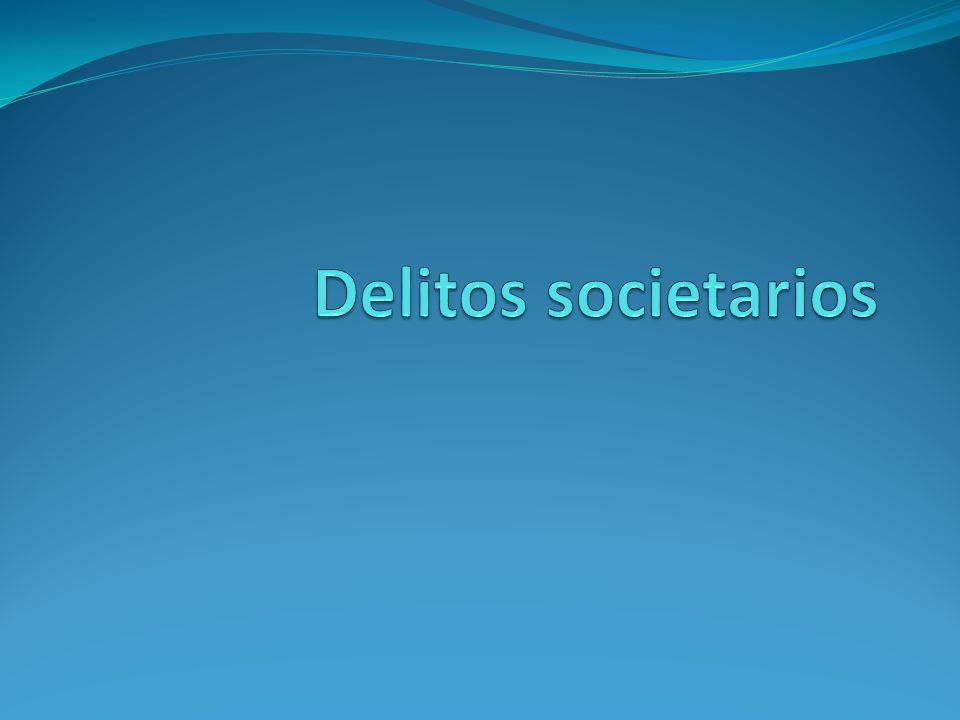 Delitos societarios